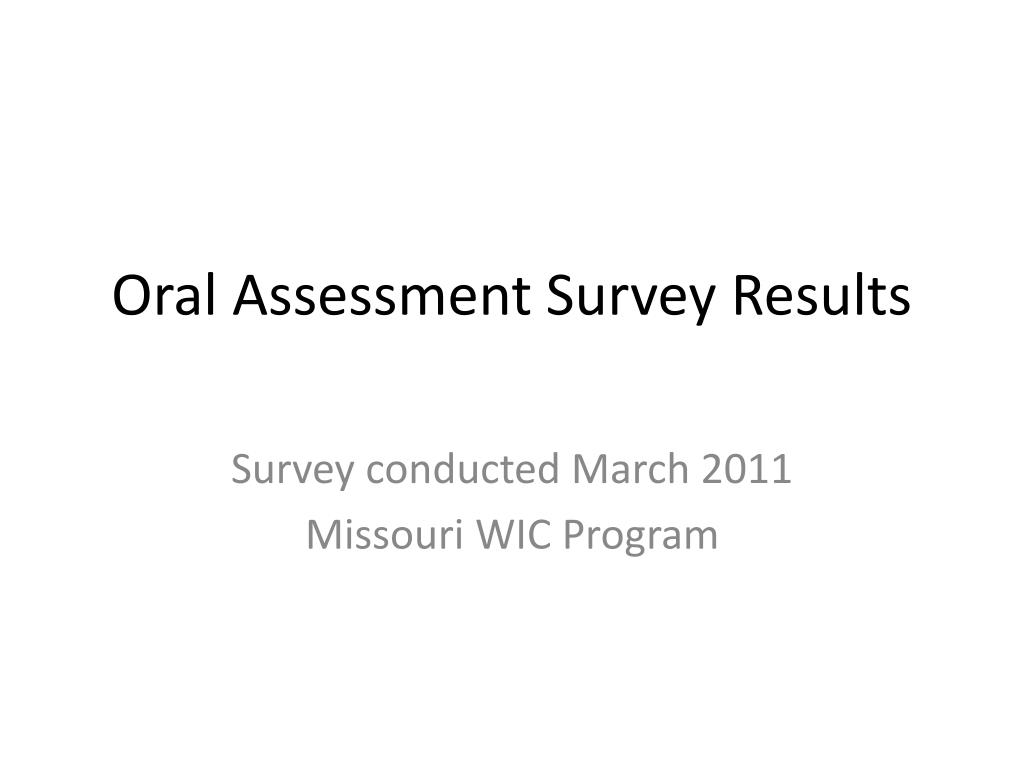 Oral Assessment Survey Results

Survey conducted March 2011
Missouri WIC Program